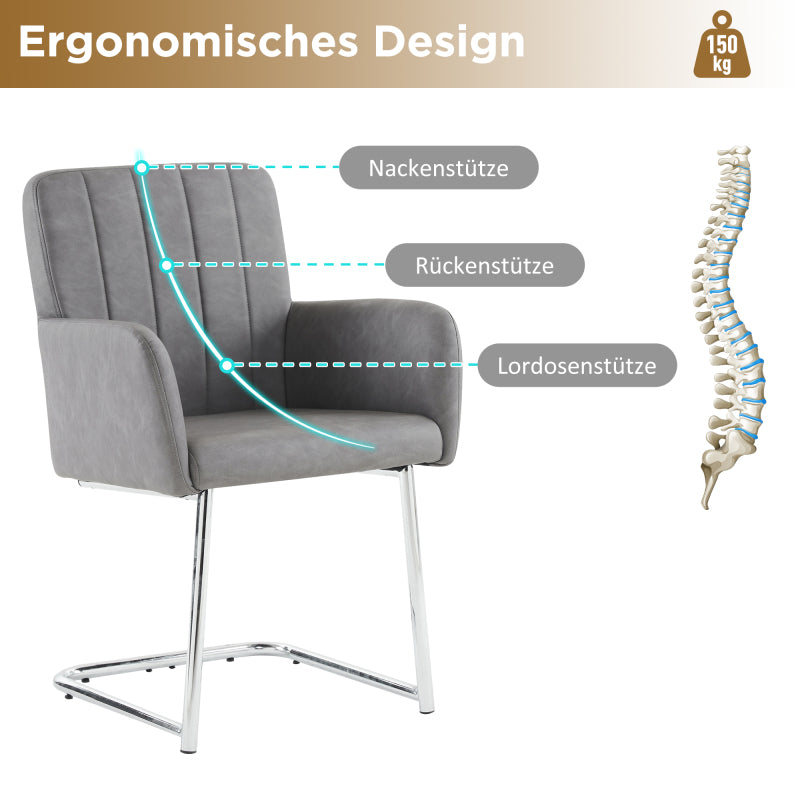 Ergonomisches Design

150 kg

Nackenstütze

Rückenstütze

Lordosenstütze